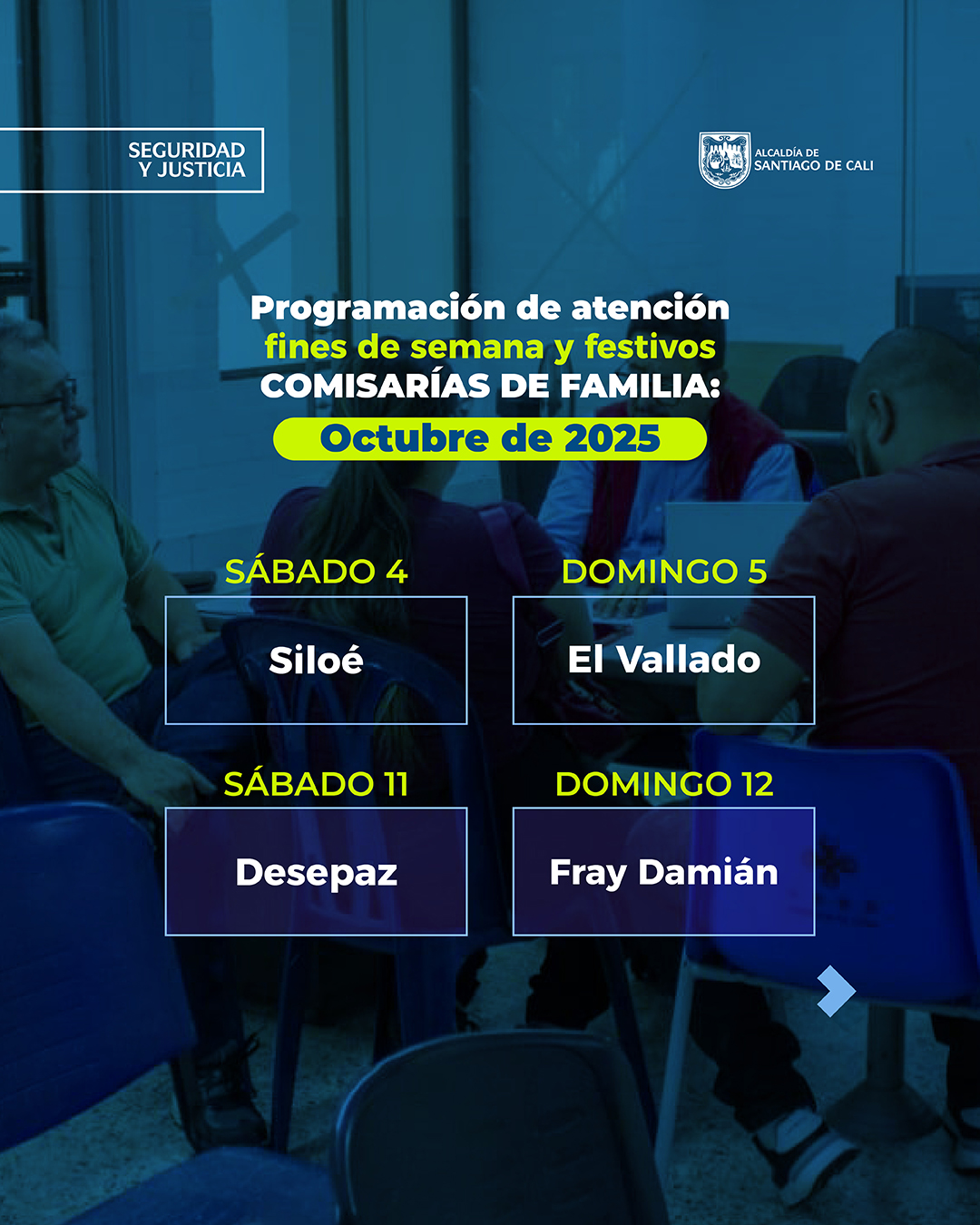 SEGURIDAD Y JUSTICIA

ALCALDÍA DE SANTIAGO DE CALI

Programación de atención fines de semana y festivos COMISARÍAS DE FAMILIA:

Octubre de 2025

SÁBADO 4

Siloé

DOMINGO 5

El Vallado

SÁBADO 11

Desepaz

DOMINGO 12

Fray Damián